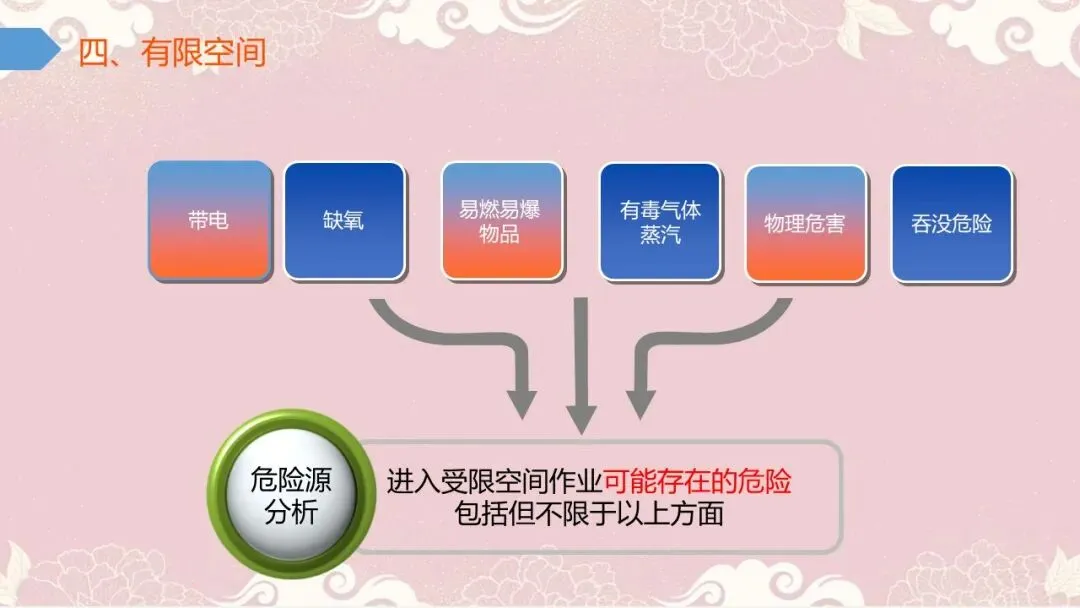 四、有限空间

带电

缺氧

易燃易爆物品

有毒气体蒸汽

物理危害

吞没危险

危险源分析

进入受限空间作业可能存在的危险包括但不限于以上方面